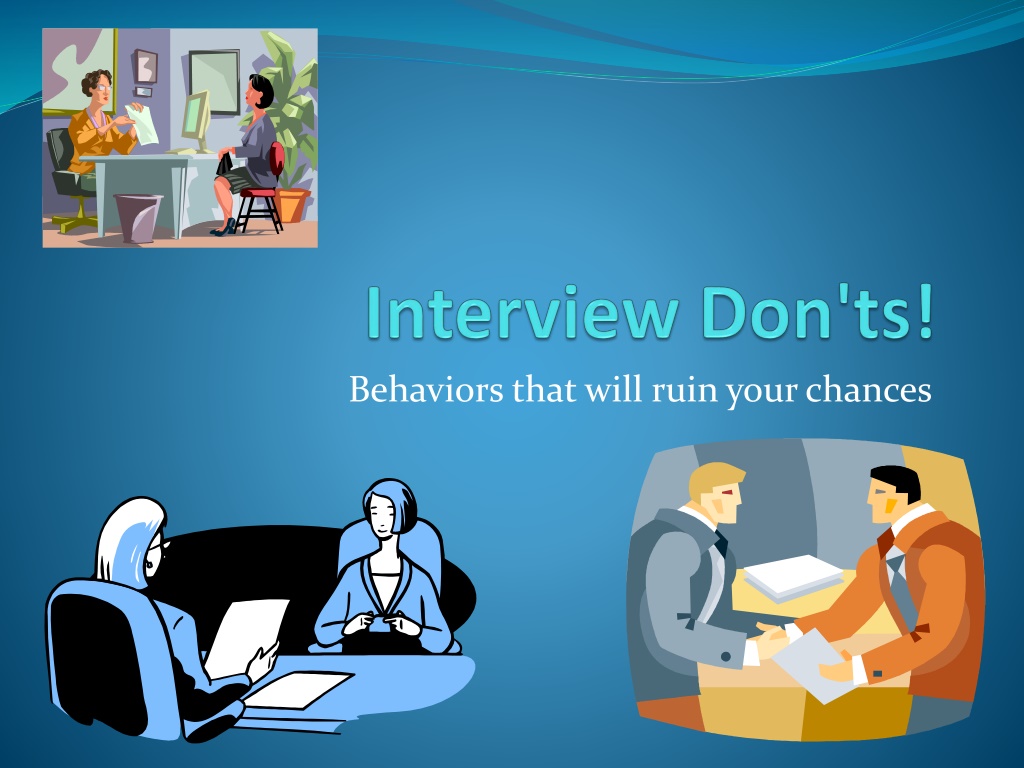 Interview Don'ts!

Behaviors that will ruin your chances